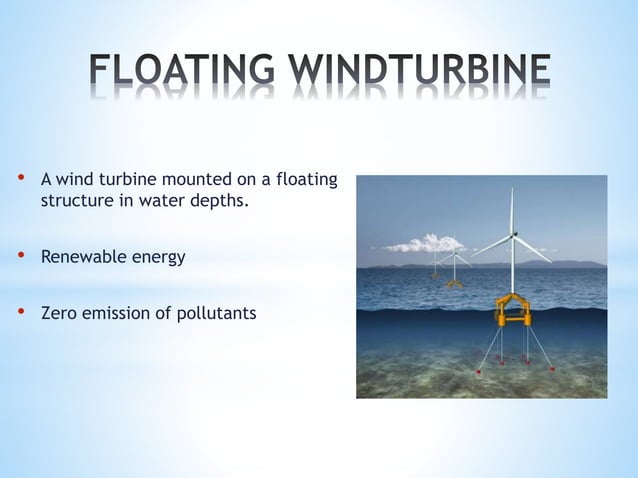 FLOATING WINDTURBINE

• A wind turbine mounted on a floating structure in water depths.

• Renewable energy

• Zero emission of pollutants